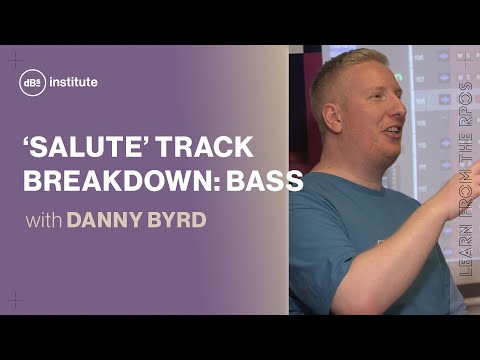 dBs institute

'SALUTE' TRACK BREAKDOWN: BASS

with DANNY BYRD

LEARN FROM THE PROS